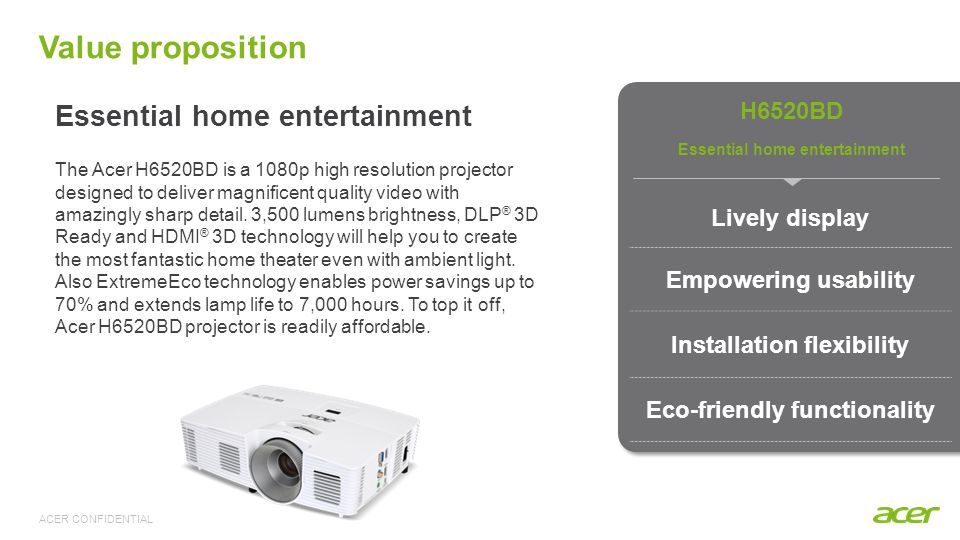 Value proposition

Essential home entertainment

The Acer H6520BD is a 1080p high resolution projector designed to deliver magnificent quality video with amazingly sharp detail. 3,500 lumens brightness, DLP® 3D Ready and HDMI® 3D technology will help you to create the most fantastic home theater even with ambient light. Also ExtremeEco technology enables power savings up to 70% and extends lamp life to 7,000 hours. To top it off, Acer H6520BD projector is readily affordable.

H6520BD

Essential home entertainment

Lively display

Empowering usability

Installation flexibility

Eco-friendly functionality

ACER CONFIDENTIAL

acer